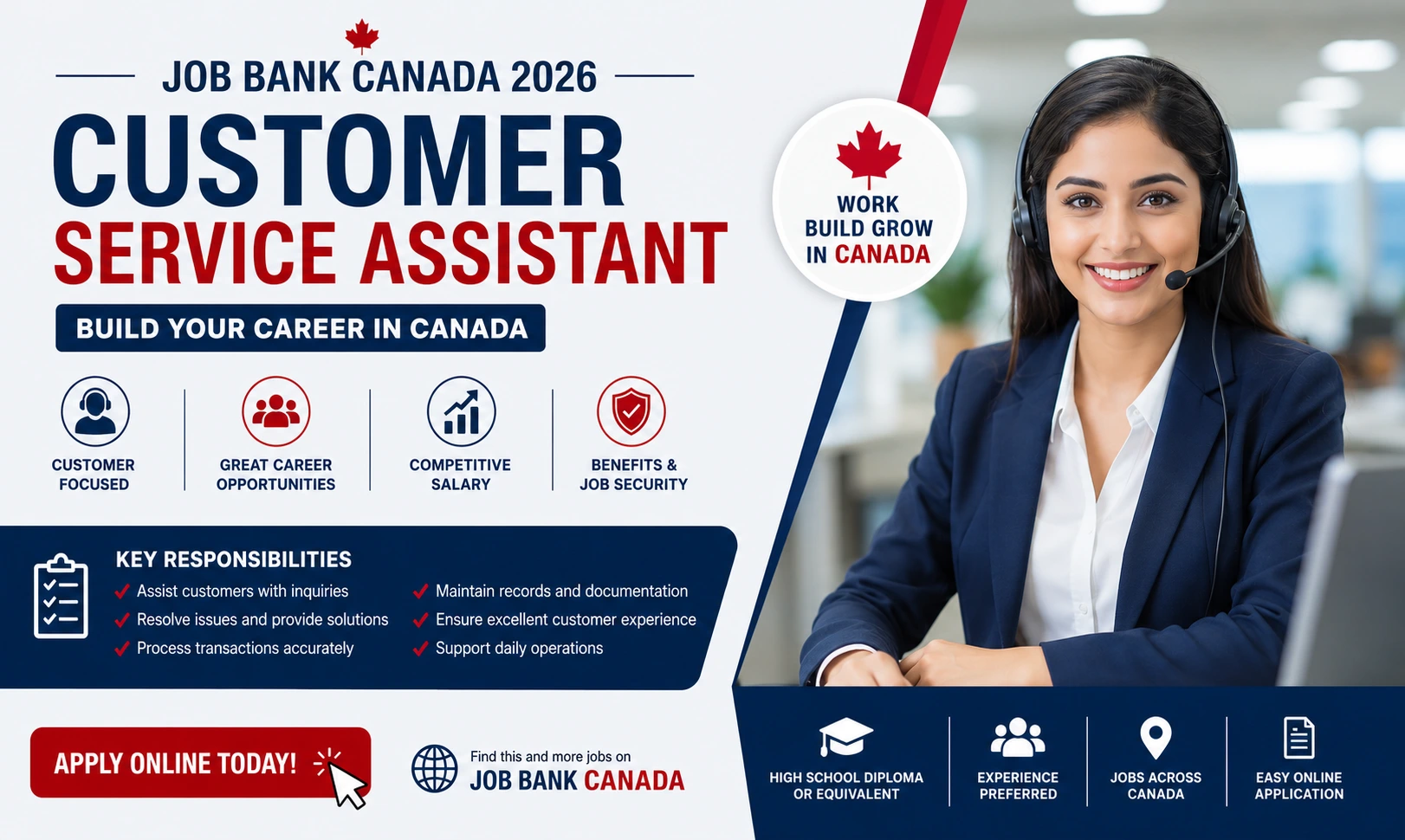 JOB BANK CANADA 2026

CUSTOMER
SERVICE ASSISTANT

BUILD YOUR CAREER IN CANADA

WORK
BUILD GROW
IN CANADA

CUSTOMER FOCUSED

GREAT CAREER OPPORTUNITIES

COMPETITIVE SALARY

BENEFITS & JOB SECURITY

KEY RESPONSIBILITIES
Assist customers with inquiries
Resolve issues and provide solutions
Process transactions accurately
Maintain records and documentation
Ensure excellent customer experience
Support daily operations

APPLY ONLINE TODAY!

Find this and more jobs on
JOB BANK CANADA

HIGH SCHOOL DIPLOMA OR EQUIVALENT

EXPERIENCE PREFERRED

JOBS ACROSS CANADA

EASY ONLINE APPLICATION